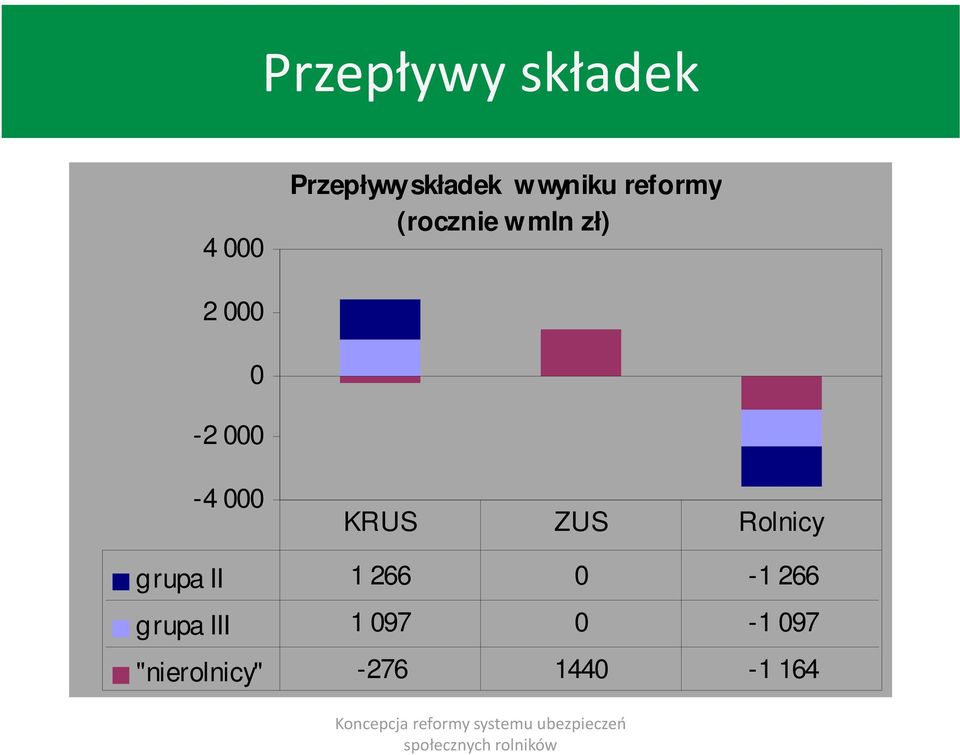 Przepływy składek

Przepływy składek w wyniku reformy (rocznie w mln zł)

4 000
2 000
0
-2 000
-4 000

| | KRUS | ZUS | Rolnicy |
|---|---|---|---|
| grupa II | 1 266 | 0 | -1 266 |
| grupa III | 1 097 | 0 | -1 097 |
| "nierolnicy" | -276 | 1440 | -1 164 |

Koncepcja reformy systemu ubezpieczeń społecznych rolników